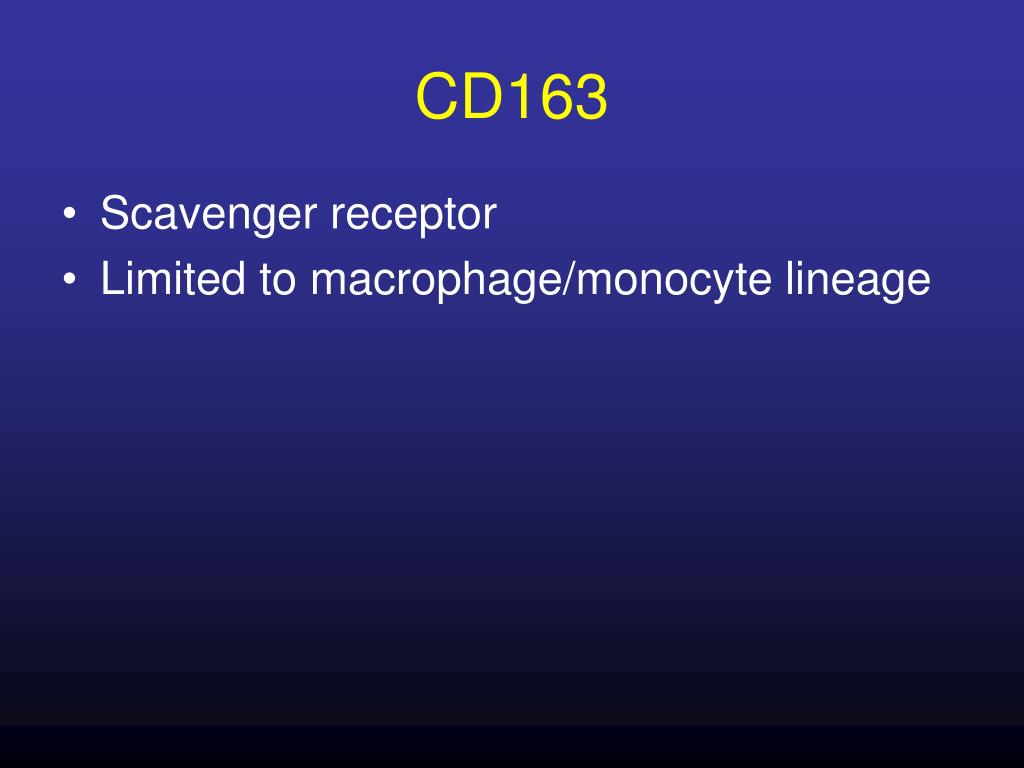 CD163

• Scavenger receptor
• Limited to macrophage/monocyte lineage